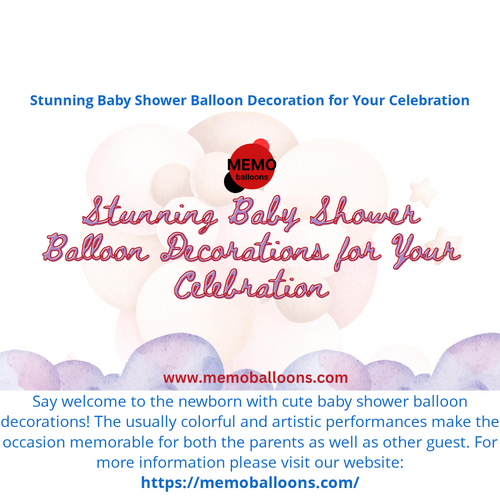 Stunning Baby Shower Balloon Decoration for Your Celebration

MEMO
balloons

Stunning Baby Shower Balloon Decorations for Your Celebration

www.memoballoons.com

Say welcome to the newborn with cute baby shower balloon decorations! The usually colorful and artistic performances make the occasion memorable for both the parents as well as other guest. For more information please visit our website:
https://memoballoons.com/